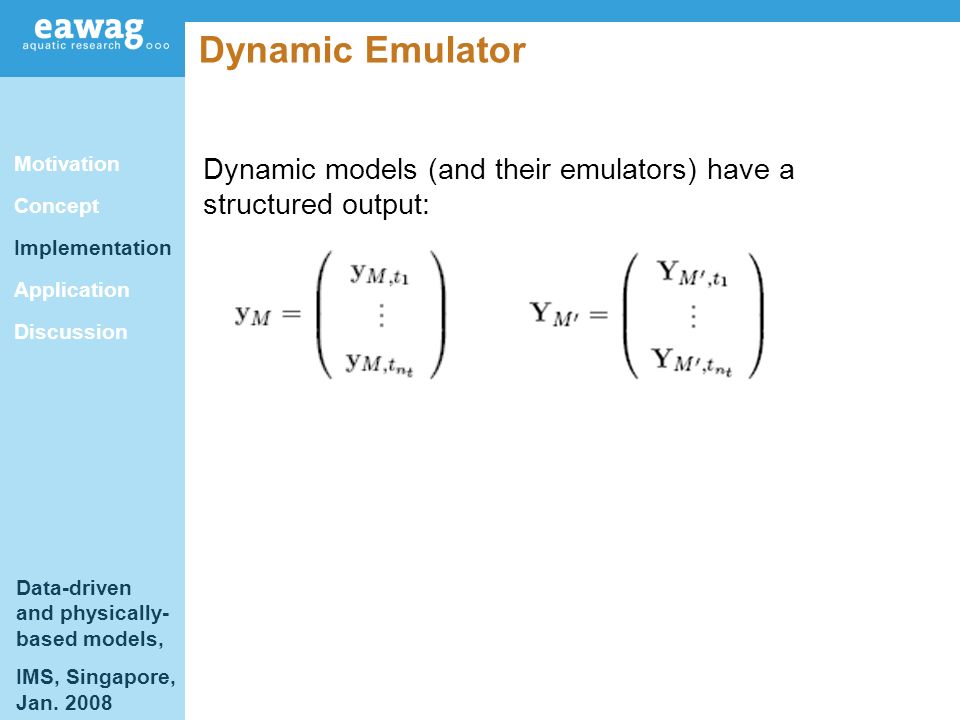 eawag
aquatic research

Dynamic Emulator

Motivation
Concept
Implementation
Application
Discussion

Dynamic models (and their emulators) have a structured output:

$\mathbf{y}_M = \begin{pmatrix} \mathbf{y}_{M,t_1} \\ \vdots \\ \mathbf{y}_{M,t_{n_t}} \end{pmatrix}$ $\mathbf{Y}_{M'} = \begin{pmatrix} \mathbf{Y}_{M',t_1} \\ \vdots \\ \mathbf{Y}_{M',t_{n_t}} \end{pmatrix}$

Data-driven and physically-based models,

IMS, Singapore, Jan. 2008